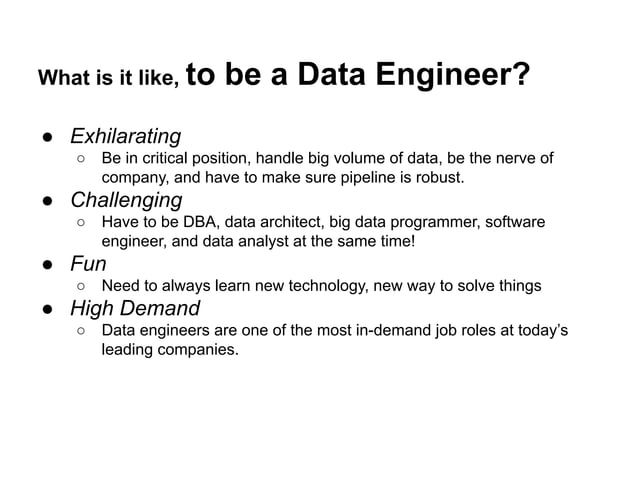 What is it like, to be a Data Engineer?

● Exhilarating
  ○ Be in critical position, handle big volume of data, be the nerve of company, and have to make sure pipeline is robust.
● Challenging
  ○ Have to be DBA, data architect, big data programmer, software engineer, and data analyst at the same time!
● Fun
  ○ Need to always learn new technology, new way to solve things
● High Demand
  ○ Data engineers are one of the most in-demand job roles at today's leading companies.